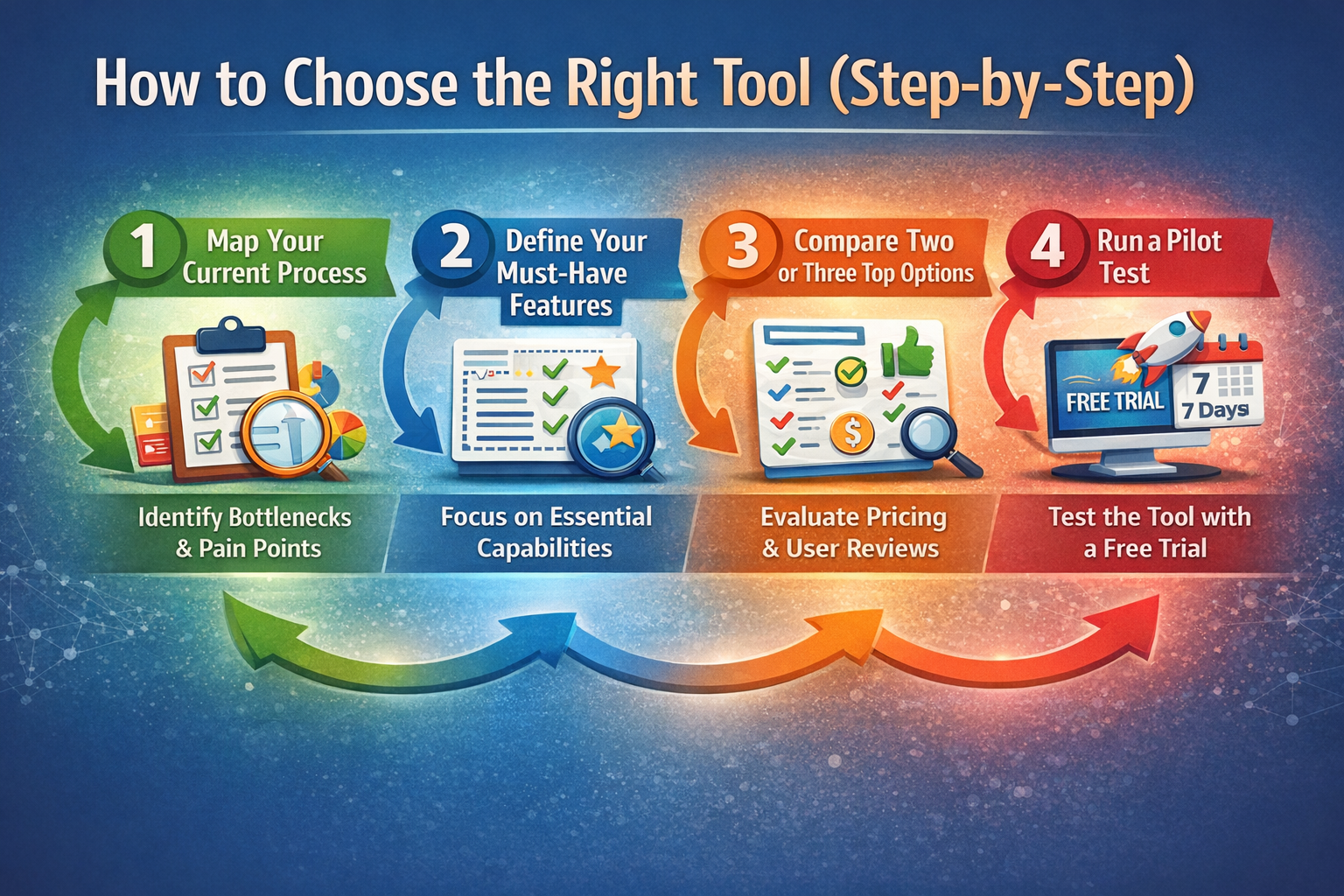 How to Choose the Right Tool (Step-by-Step)

1 Map Your Current Process

Identify Bottlenecks & Pain Points

2 Define Your Must-Have Features

Focus on Essential Capabilities

3 Compare Two or Three Top Options

$

Evaluate Pricing & User Reviews

4 Run a Pilot Test

FREE TRIAL

7

7 Days

Test the Tool with a Free Trial